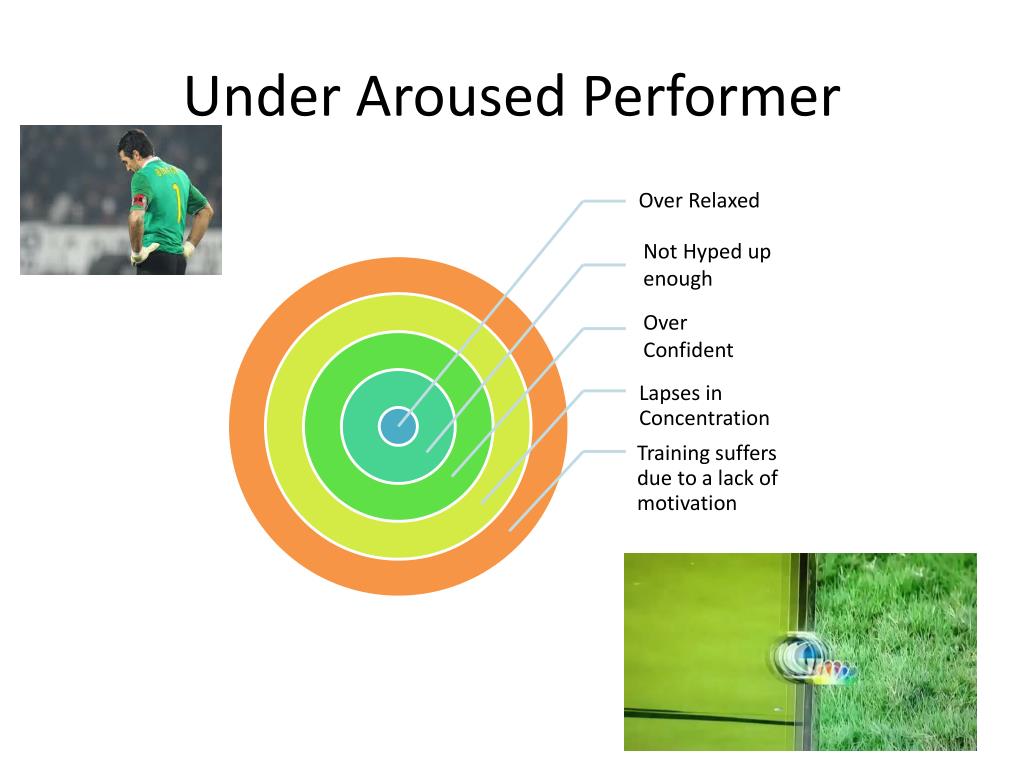 Under Aroused Performer

Over Relaxed

Not Hyped up enough

Over Confident

Lapses in Concentration

Training suffers due to a lack of motivation